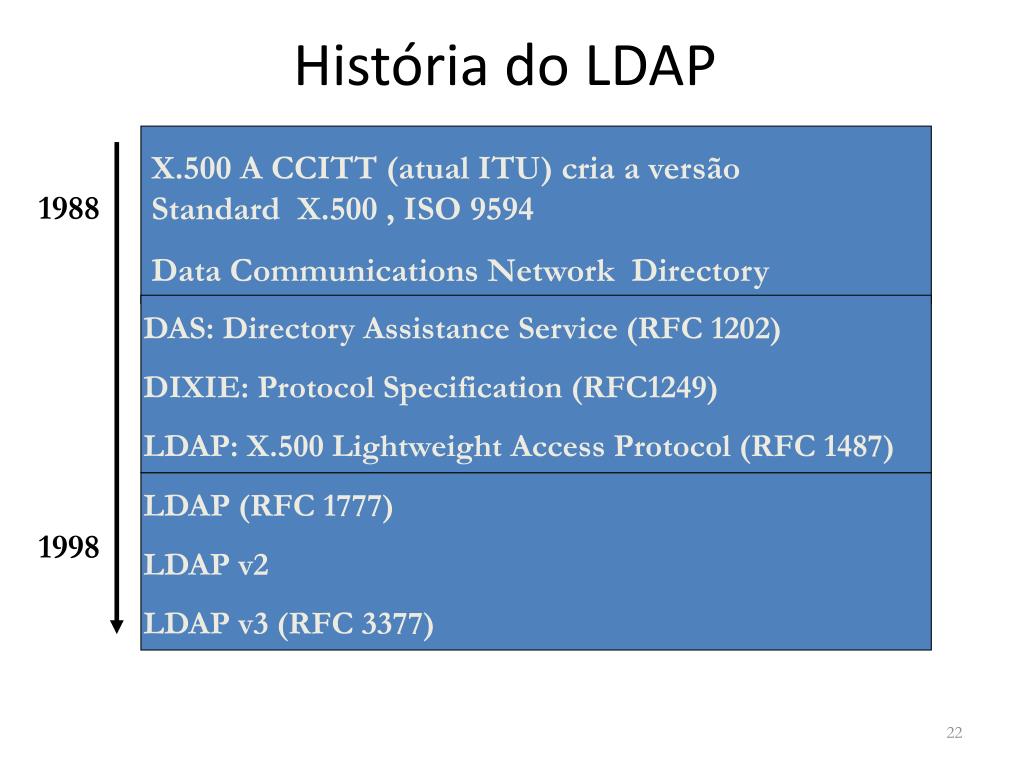 História do LDAP

1988

X.500 A CCITT (atual ITU) cria a versão Standard X.500 , ISO 9594

Data Communications Network Directory

DAS: Directory Assistance Service (RFC 1202)

DIXIE: Protocol Specification (RFC1249)

LDAP: X.500 Lightweight Access Protocol (RFC 1487)

1998

LDAP (RFC 1777)

LDAP v2

LDAP v3 (RFC 3377)

22